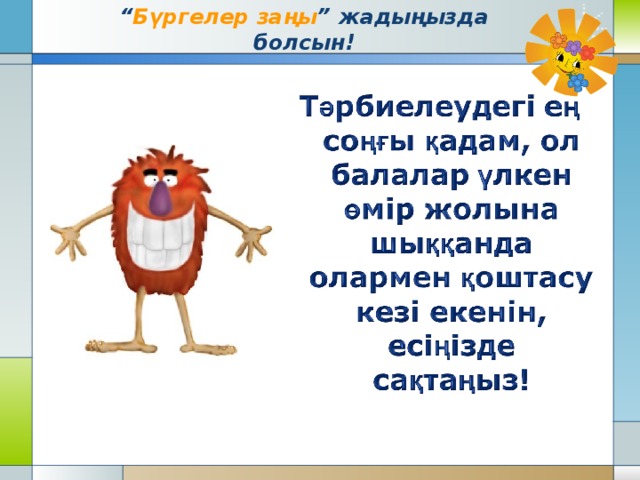 “Бүргелер заңы” жадыңызда болсын!

Тәрбиелеудегі ең соңғы қадам, ол балалар үлкен өмір жолына шыққанда олармен қоштасу кезі екенін, есіңізде сақтаңыз!